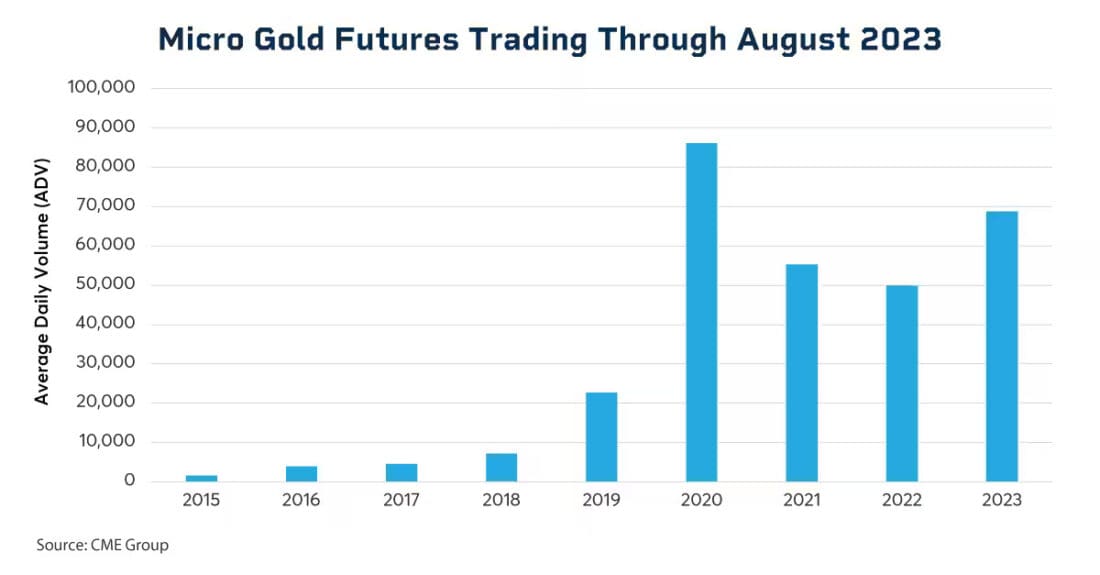 Micro Gold Futures Trading Through August 2023

Average Daily Volume (ADV)

100,000
90,000
80,000
70,000
60,000
50,000
40,000
30,000
20,000
10,000
0

2015 2016 2017 2018 2019 2020 2021 2022 2023

Source: CME Group